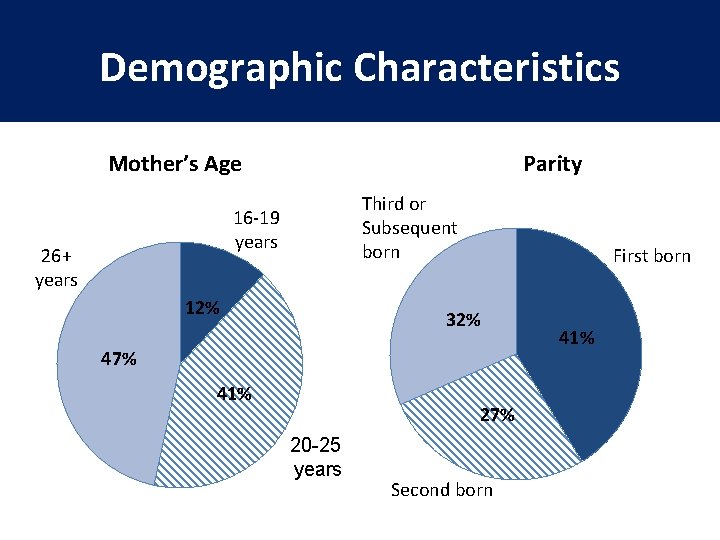 Demographic Characteristics

Mother's Age

16-19 years

26+ years

12%

47%

41%

20-25 years

Parity

Third or Subsequent born

First born

32%

41%

27%

Second born